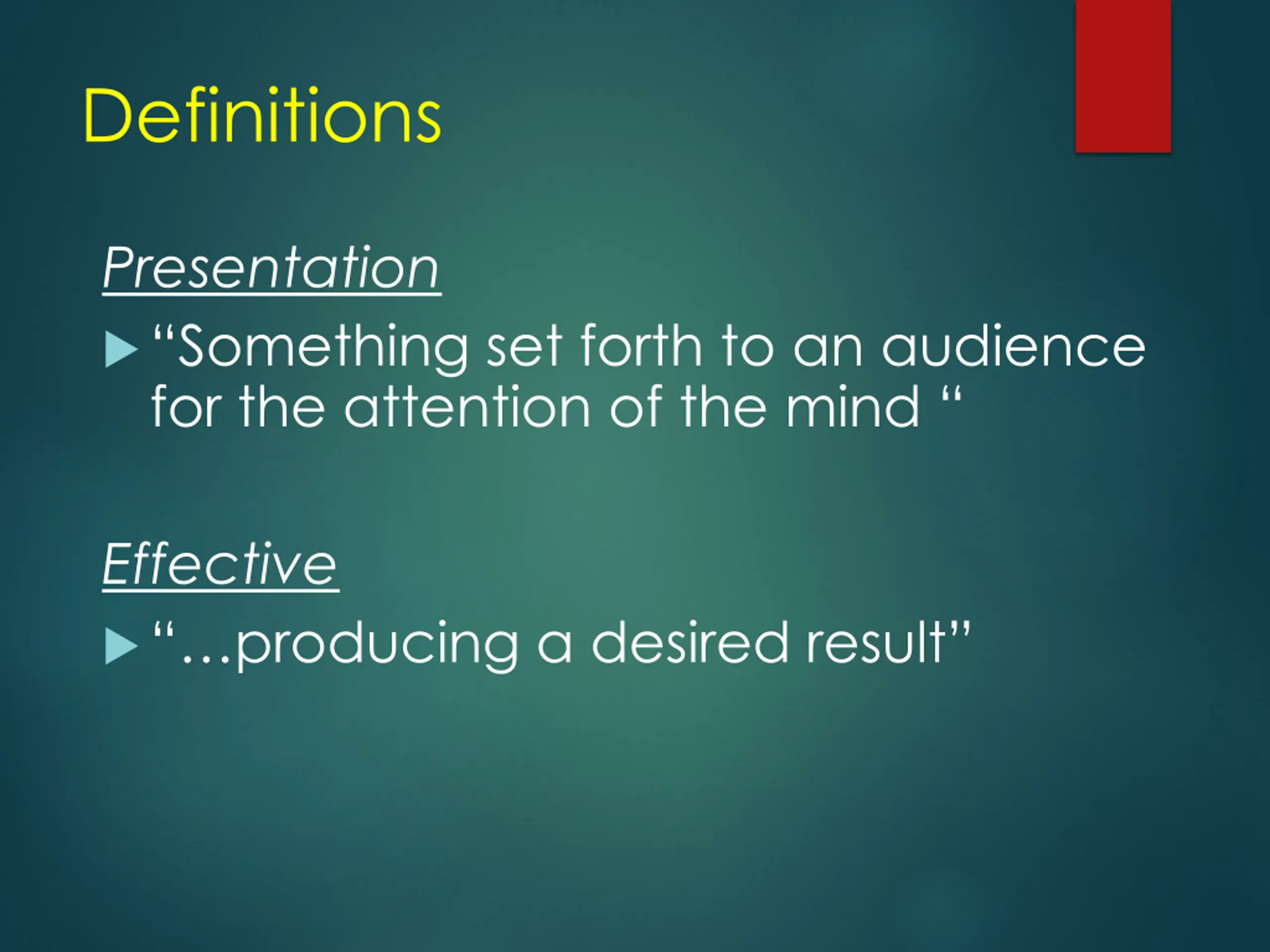 Definitions

Presentation

“Something set forth to an audience for the attention of the mind “

Effective

“…producing a desired result”